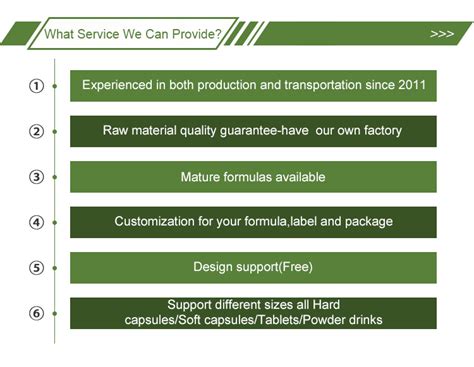 What Service We Can Provide?

>>>

① Experienced in both production and transportation since 2011

② Raw material quality guarantee-have our own factory

③ Mature formulas available

④ Customization for your formula,label and package

⑤ Design support(Free)

⑥ Support different sizes all Hard capsules/Soft capsules/Tablets/Powder drinks